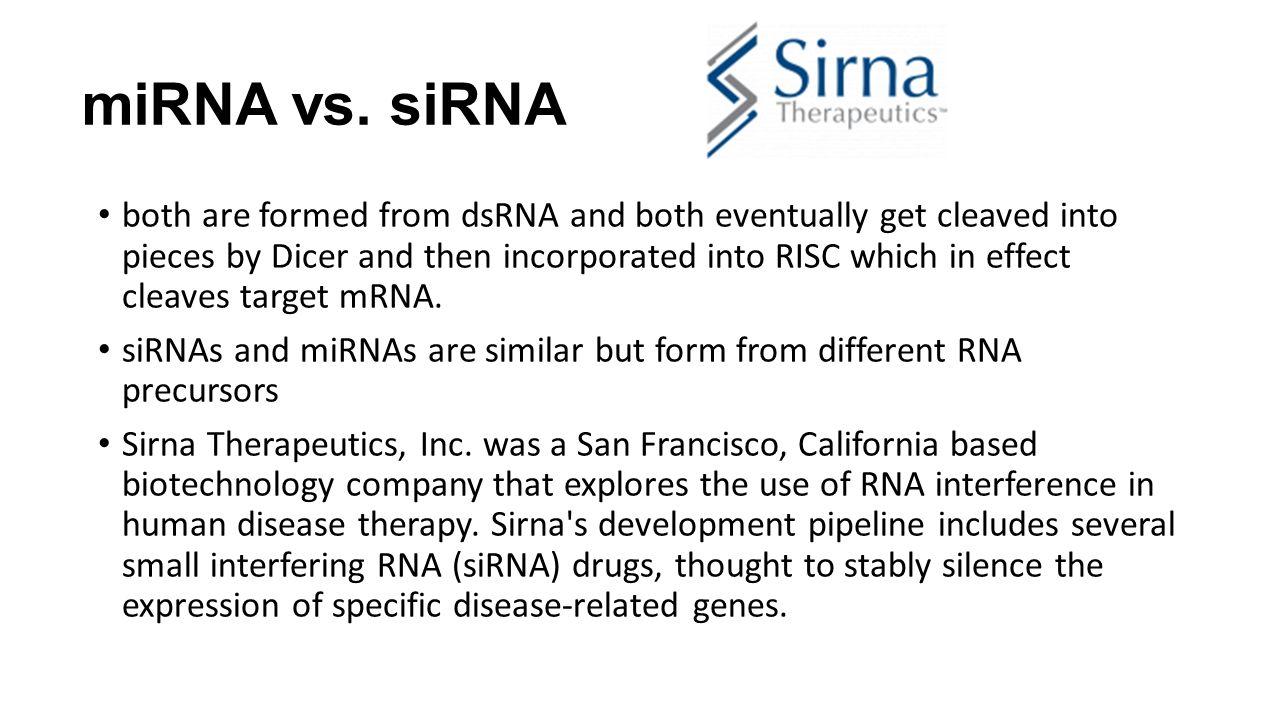 miRNA vs. siRNA

Sirna
Therapeutics™

• both are formed from dsRNA and both eventually get cleaved into pieces by Dicer and then incorporated into RISC which in effect cleaves target mRNA.

• siRNAs and miRNAs are similar but form from different RNA precursors

• Sirna Therapeutics, Inc. was a San Francisco, California based biotechnology company that explores the use of RNA interference in human disease therapy. Sirna's development pipeline includes several small interfering RNA (siRNA) drugs, thought to stably silence the expression of specific disease-related genes.